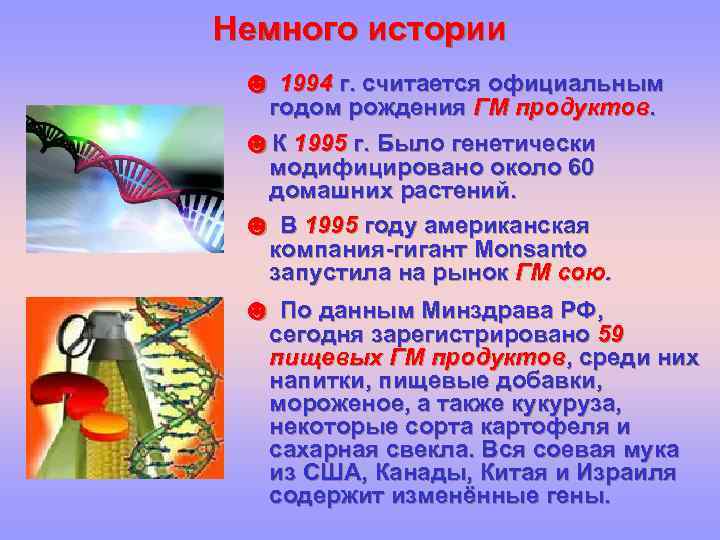 Немного истории

☻ 1994 г. считается официальным годом рождения ГМ продуктов.

☻ К 1995 г. Было генетически модифицировано около 60 домашних растений.

☻ В 1995 году американская компания-гигант Monsanto запустила на рынок ГМ сою.

☻ По данным Минздрава РФ, сегодня зарегистрировано 59 пищевых ГМ продуктов, среди них напитки, пищевые добавки, мороженое, а также кукуруза, некоторые сорта картофеля и сахарная свекла. Вся соевая мука из США, Канады, Китая и Израиля содержит изменённые гены.